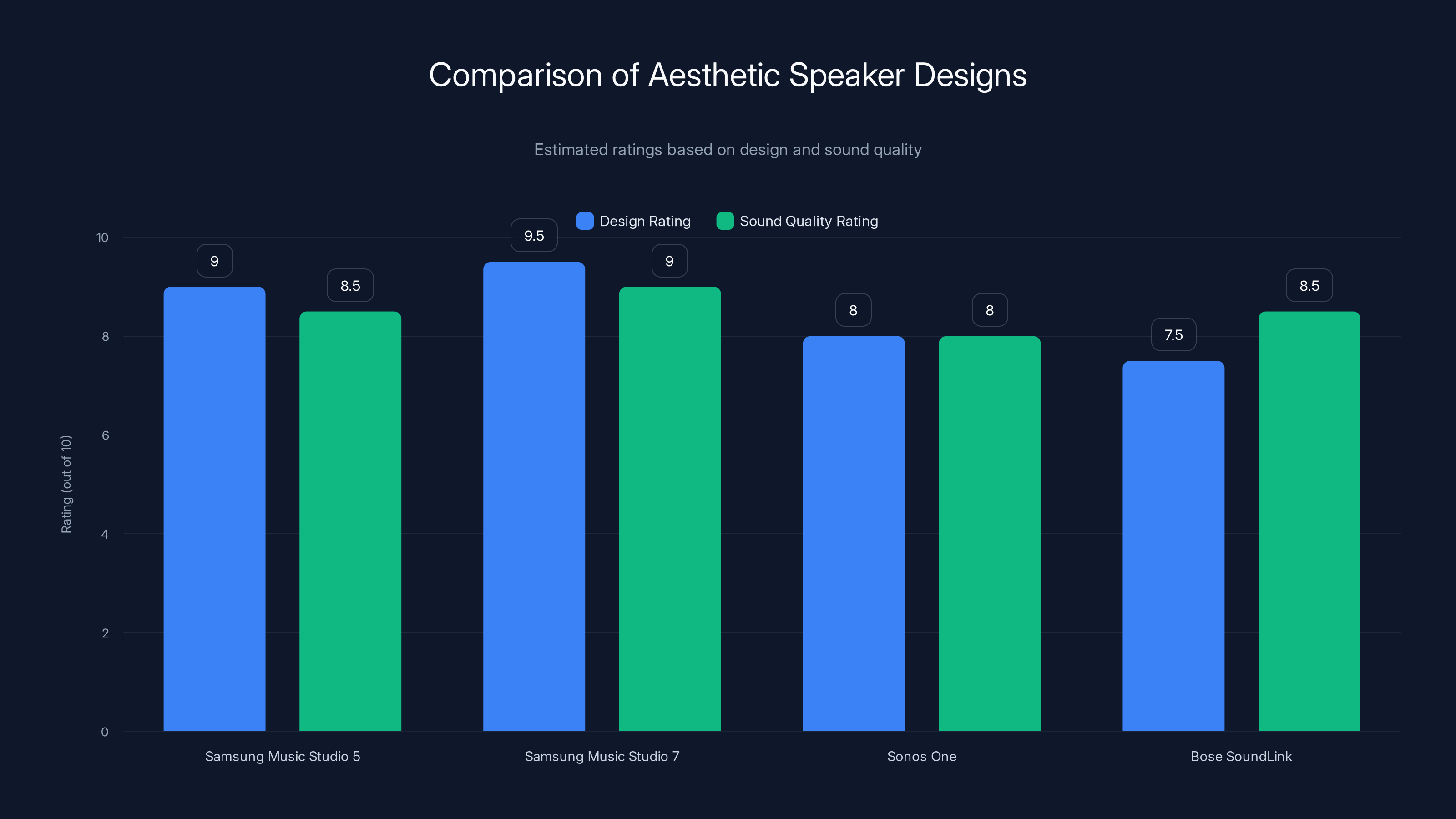 Comparison of Aesthetic Speaker Designs

Estimated ratings based on design and sound quality

Design Rating
Sound Quality Rating

Rating (out of 10)

10
8
6
4
2
0

9
8.5
9.5
9
8
8
7.5
8.5

Samsung Music Studio 5
Samsung Music Studio 7
Sonos One
Bose SoundLink